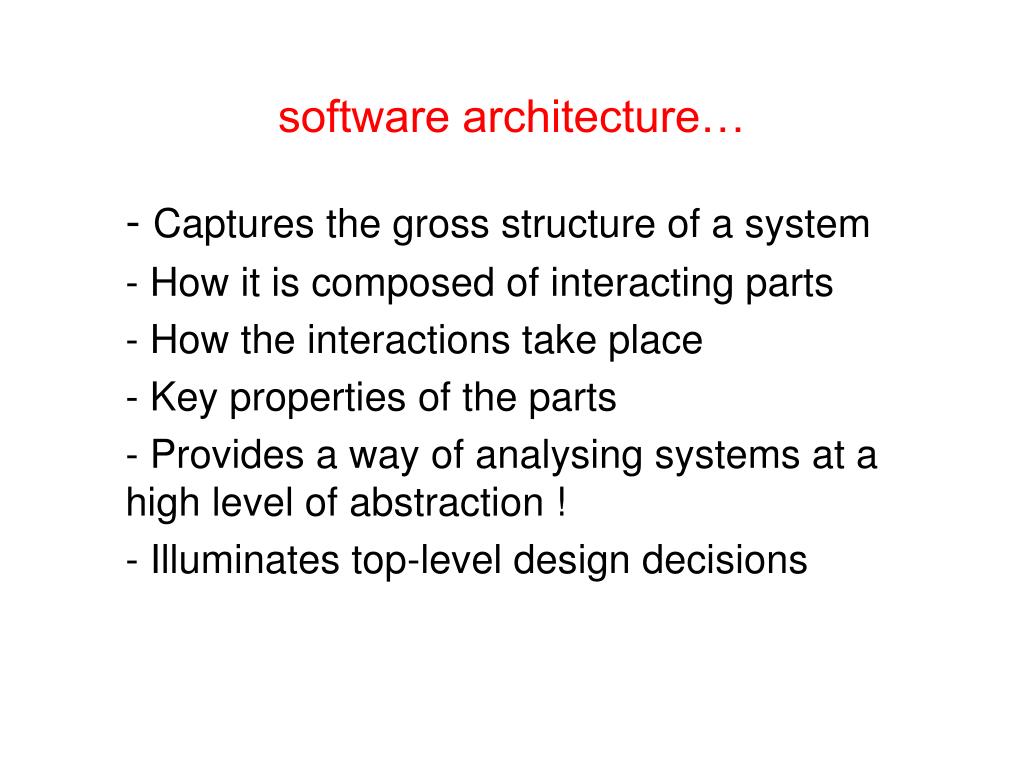 software architecture…

- Captures the gross structure of a system
- How it is composed of interacting parts
- How the interactions take place
- Key properties of the parts
- Provides a way of analysing systems at a high level of abstraction !
- Illuminates top-level design decisions